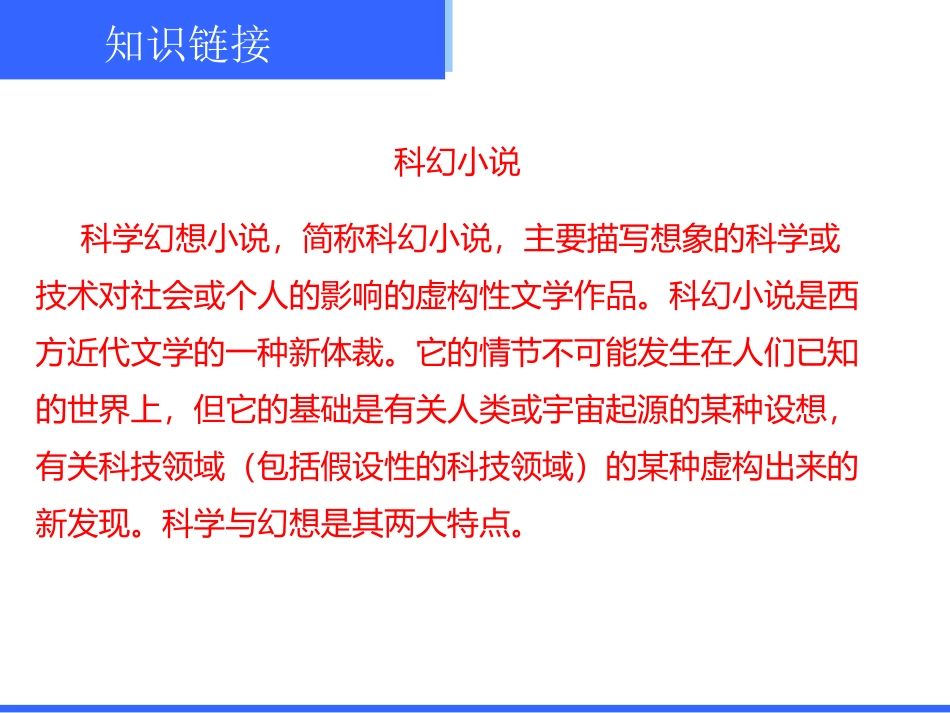 知识链接

科幻小说

科学幻想小说，简称科幻小说，主要描写想象的科学或技术对社会或个人的影响的虚构性文学作品。科幻小说是西方近代文学的一种新体裁。它的情节不可能发生在人们已知的世界上，但它的基础是有关人类或宇宙起源的某种设想，有关科技领域（包括假设性的科技领域）的某种虚构出来的新发现。科学与幻想是其两大特点。